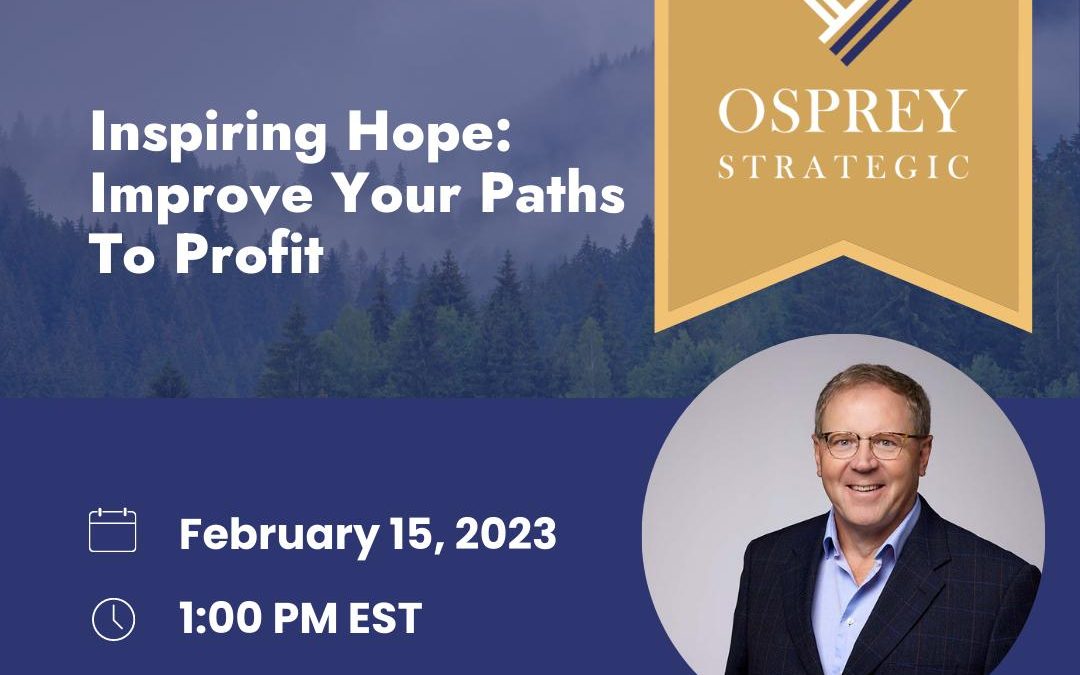 Inspiring Hope: Improve Your Paths To Profit

OSPREY
STRATEGIC

February 15, 2023

1:00 PM EST